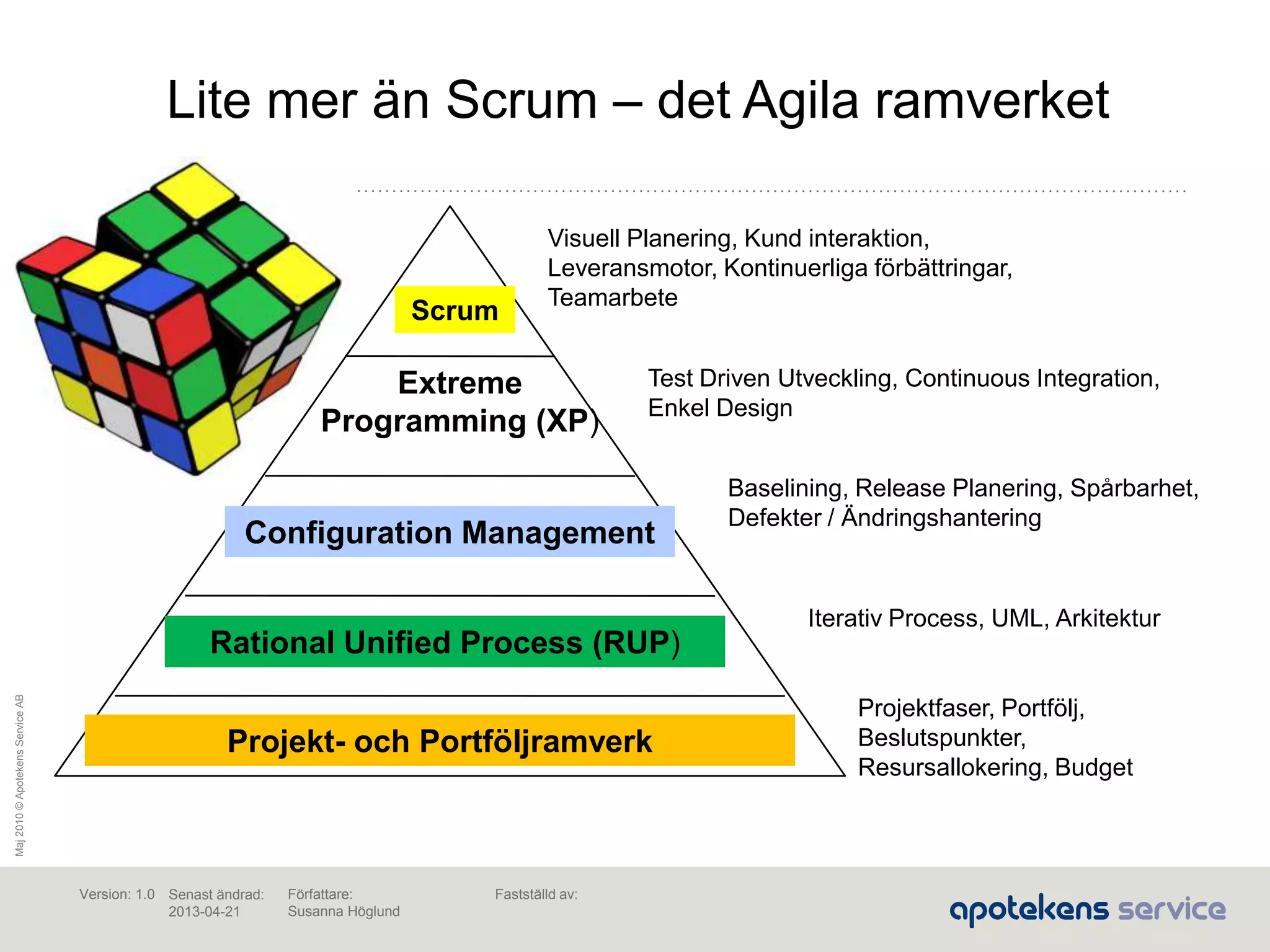 Lite mer än Scrum – det Agila ramverket

Scrum

Visuell Planering, Kund interaktion, Leveransmotor, Kontinuerliga förbättringar, Teamarbete

Extreme Programming (XP)

Test Driven Utveckling, Continuous Integration, Enkel Design

Configuration Management

Baselining, Release Planering, Spårbarhet, Defekter / Ändringshantering

Rational Unified Process (RUP)

Iterativ Process, UML, Arkitektur

Projekt- och Portföljramverk

Projektfaser, Portfölj, Beslutspunkter, Resursallokering, Budget

Maj 2010 © Apotekens Service AB

Version: 1.0 Senast ändrad: 2013-04-21 Författare: Susanna Höglund Fastställd av:

apotekens service